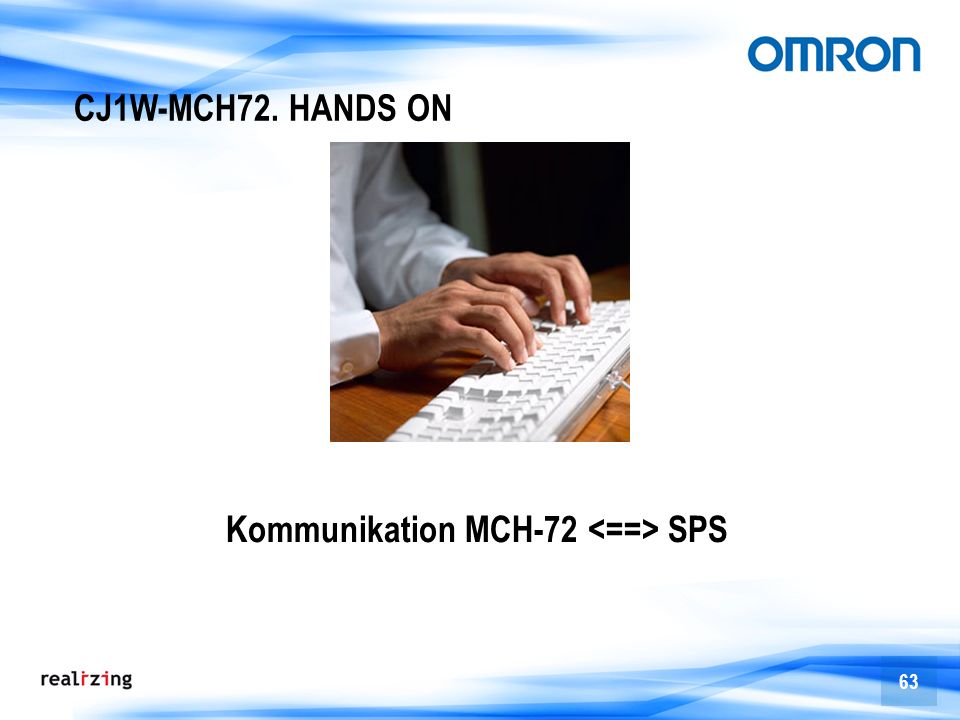 OMRON

CJ1W-MCH72. HANDS ON

Kommunikation MCH-72 <==> SPS

realizing

63